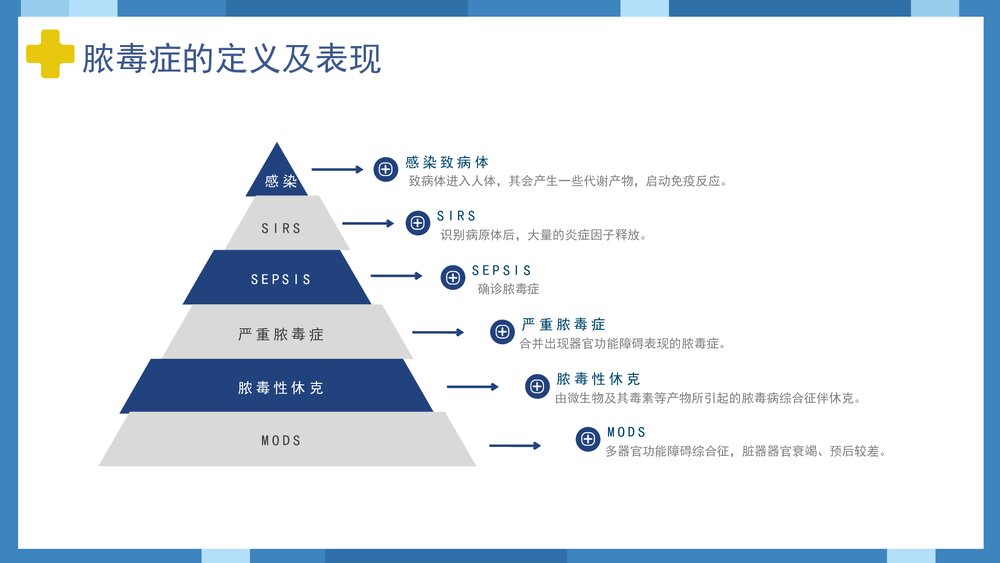 脓毒症的定义及表现

感染

SIRS

SEPSIS

严重脓毒症

脓毒性休克

MODS

感染致病体
致病体进入人体，其会产生一些代谢产物，启动免疫反应。

SIRS
识别病原体后，大量的炎症因子释放。

SEPSIS
确诊脓毒症

严重脓毒症
合并出现器官功能障碍表现的脓毒症。

脓毒性休克
由微生物及其毒素等产物所引起的脓毒病综合征伴休克。

MODS
多器官功能障碍综合征，脏器器官衰竭、预后较差。